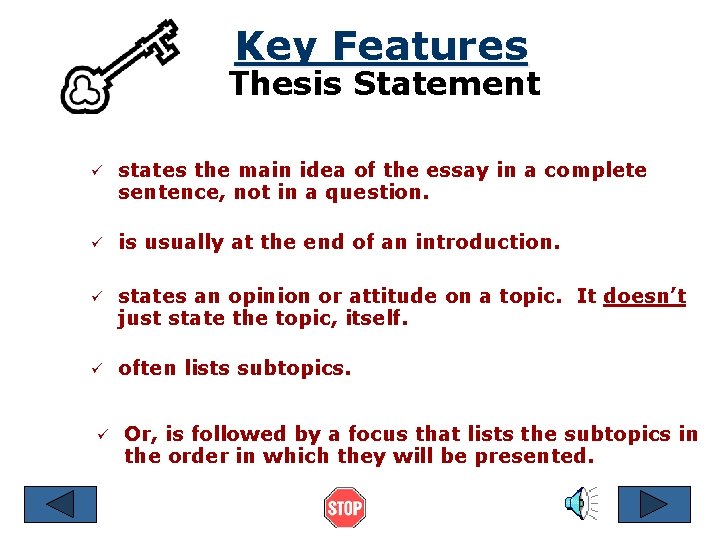 Key Features
Thesis Statement

✓ states the main idea of the essay in a complete sentence, not in a question.

✓ is usually at the end of an introduction.

✓ states an opinion or attitude on a topic. It doesn't just state the topic, itself.

✓ often lists subtopics.

✓ Or, is followed by a focus that lists the subtopics in the order in which they will be presented.

STOP